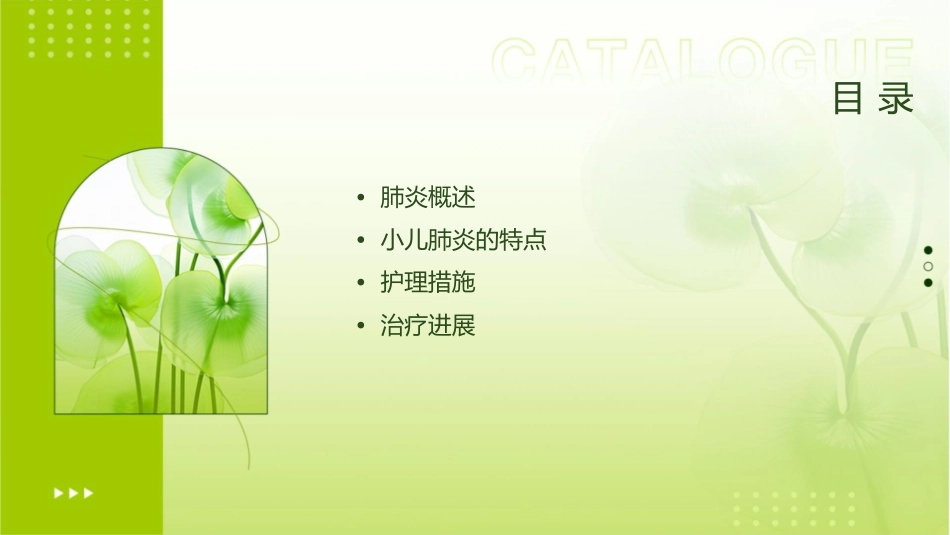 CATALOGUE
目 录

• 肺炎概述
• 小儿肺炎的特点
• 护理措施
• 治疗进展